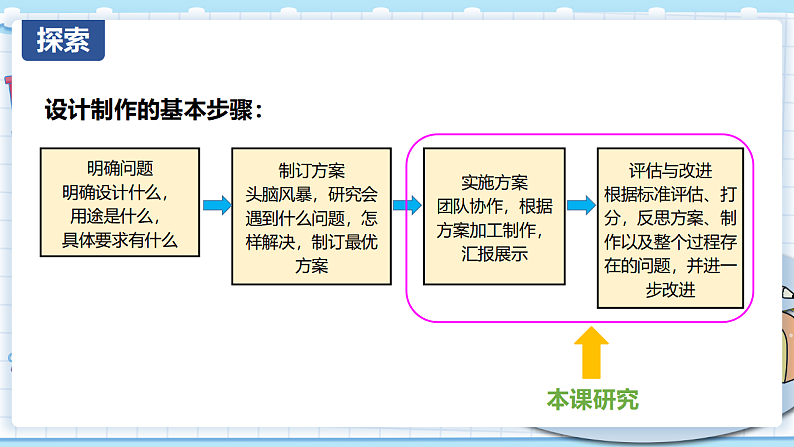 探索

设计制作的基本步骤：

明确问题
明确设计什么，用途是什么，具体要求有什么

制订方案
头脑风暴，研究会遇到什么问题，怎样解决，制订最优方案

实施方案
团队协作，根据方案加工制作，汇报展示

评估与改进
根据标准评估、打分，反思方案、制作以及整个过程存在的问题，并进一步改进

本课研究